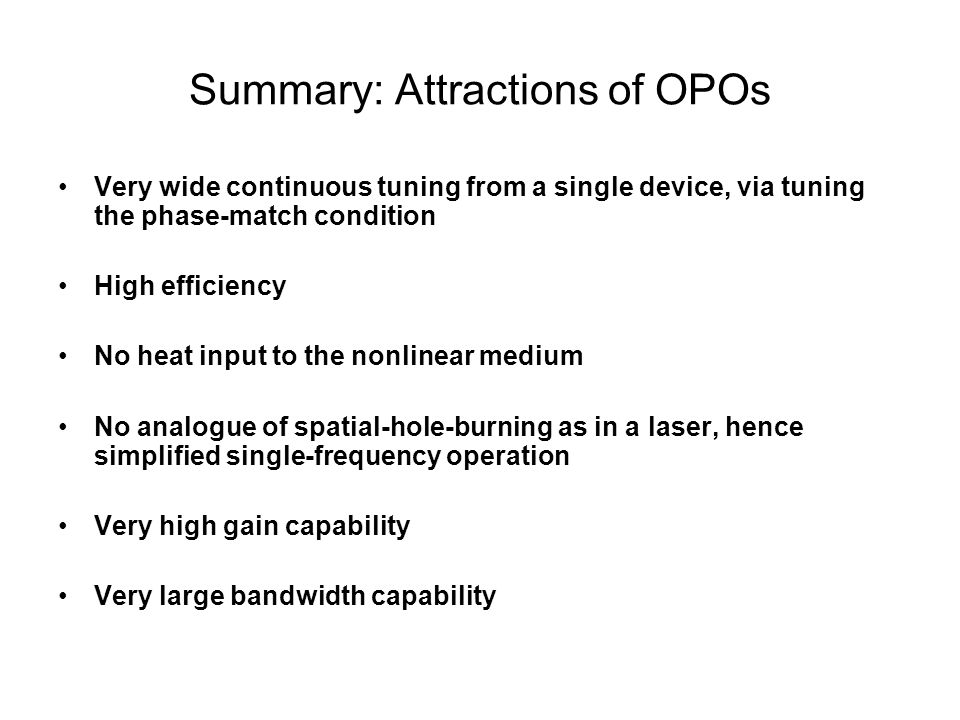 Summary: Attractions of OPOs

• Very wide continuous tuning from a single device, via tuning the phase-match condition

• High efficiency

• No heat input to the nonlinear medium

• No analogue of spatial-hole-burning as in a laser, hence simplified single-frequency operation

• Very high gain capability

• Very large bandwidth capability